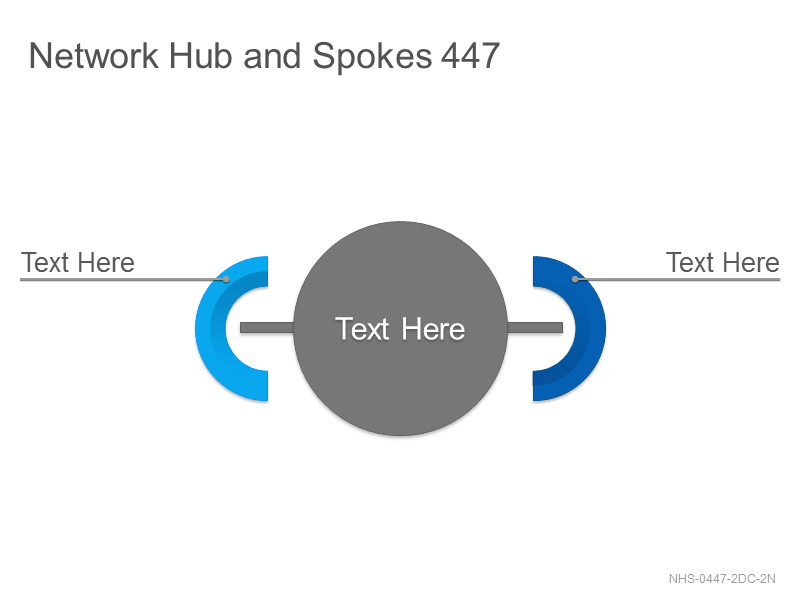 Network Hub and Spokes 447

Text Here

Text Here

Text Here

NHS-0447-2DC-2N